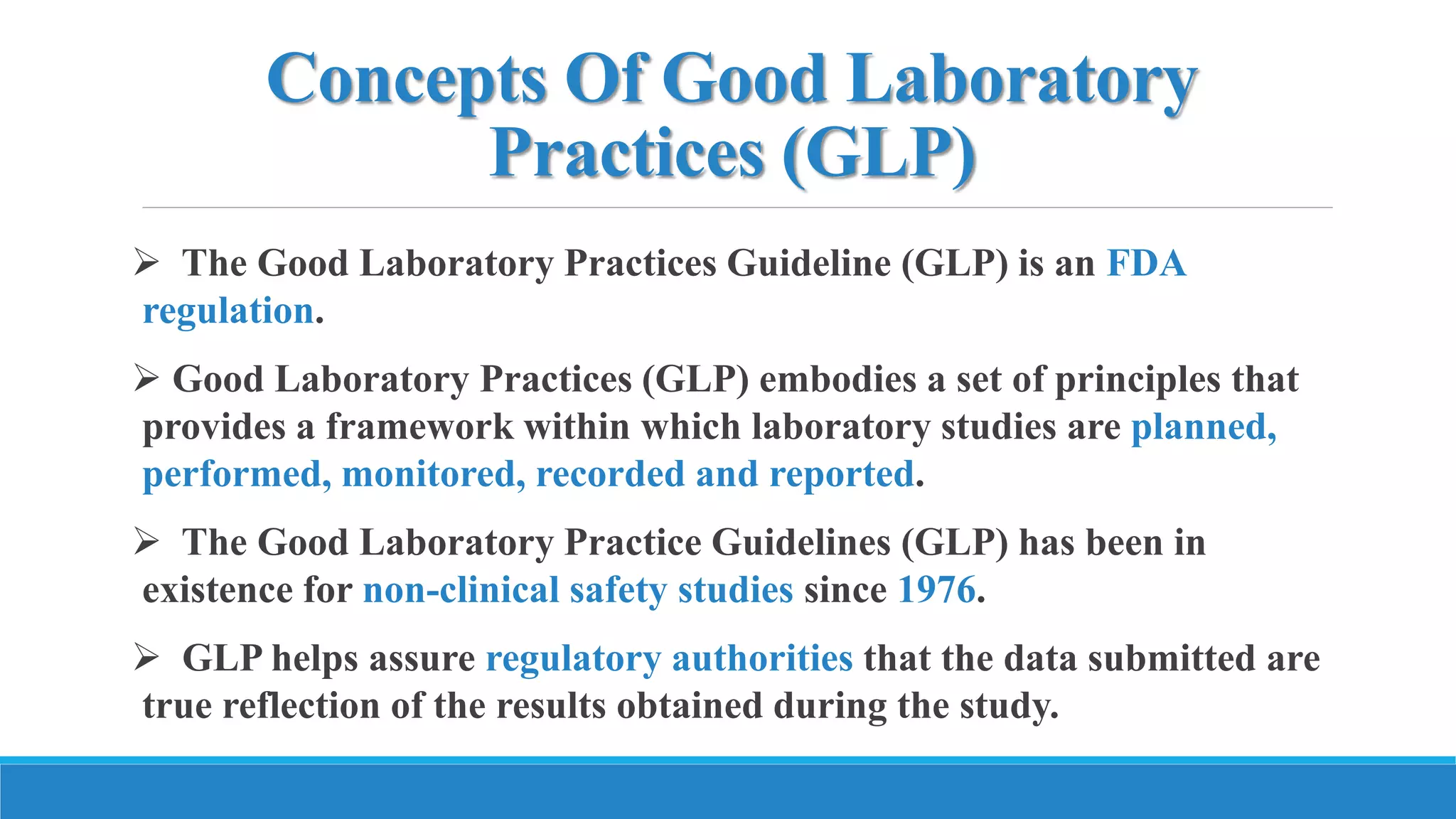 Concepts Of Good Laboratory Practices (GLP)

➢ The Good Laboratory Practices Guideline (GLP) is an FDA regulation.

➢ Good Laboratory Practices (GLP) embodies a set of principles that provides a framework within which laboratory studies are planned, performed, monitored, recorded and reported.

➢ The Good Laboratory Practice Guidelines (GLP) has been in existence for non-clinical safety studies since 1976.

➢ GLP helps assure regulatory authorities that the data submitted are true reflection of the results obtained during the study.